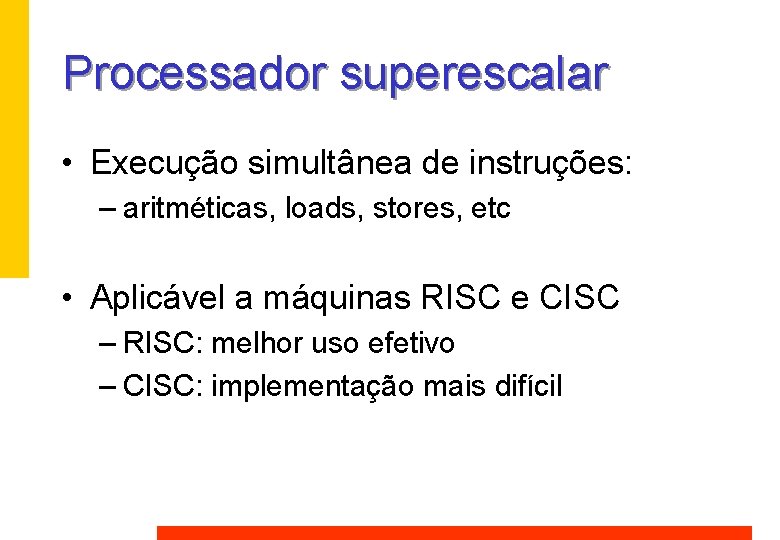 Processador superescalar

• Execução simultânea de instruções:
– aritméticas, loads, stores, etc

• Aplicável a máquinas RISC e CISC
– RISC: melhor uso efetivo
– CISC: implementação mais difícil